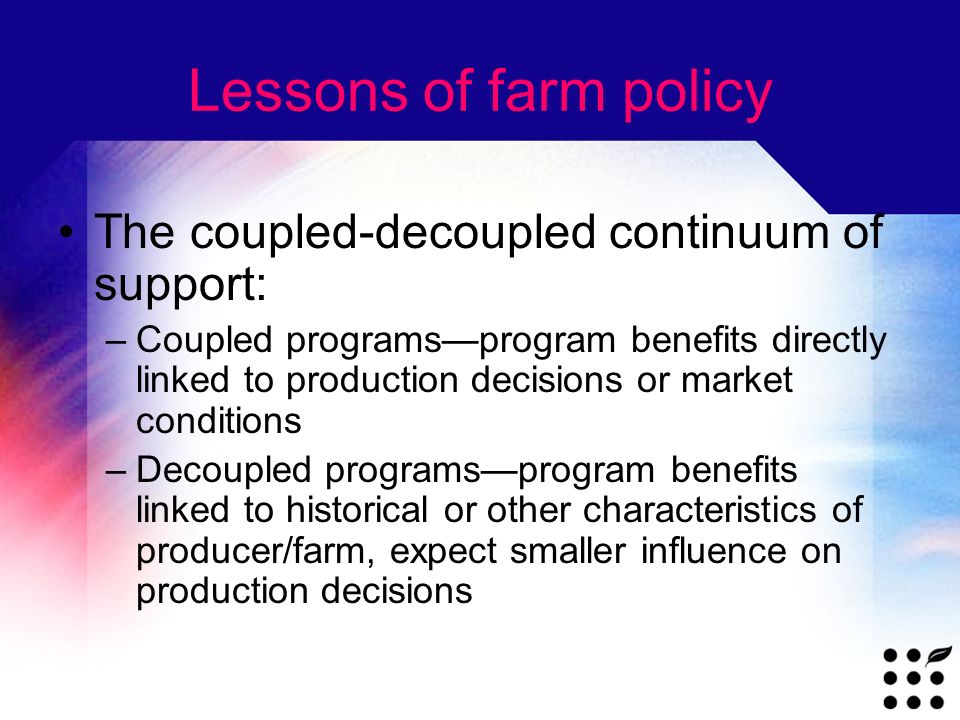 Lessons of farm policy

• The coupled-decoupled continuum of support:

– Coupled programs—program benefits directly linked to production decisions or market conditions

– Decoupled programs—program benefits linked to historical or other characteristics of producer/farm, expect smaller influence on production decisions